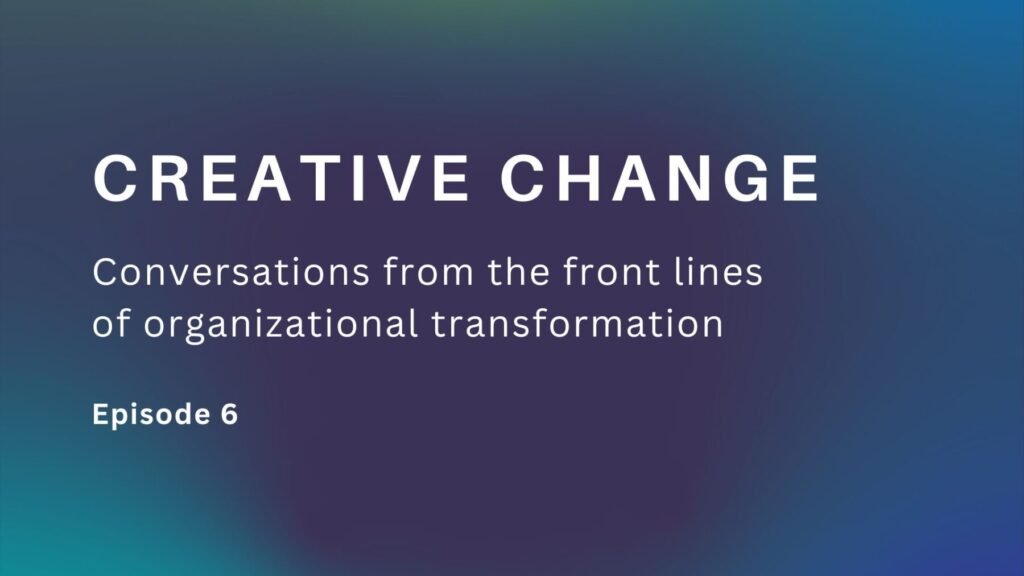 CREATIVE CHANGE

Conversations from the front lines of organizational transformation

Episode 6